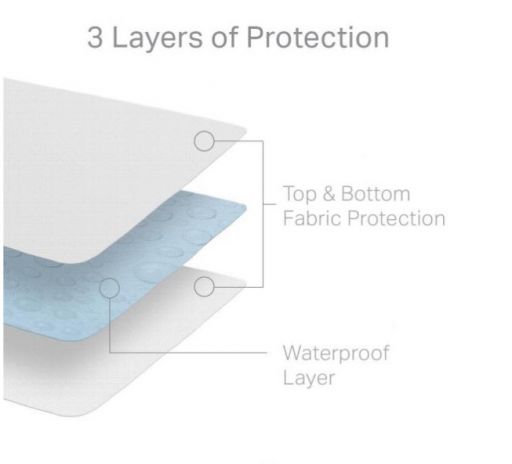 3 Layers of Protection

Top & Bottom
Fabric Protection

Waterproof
Layer